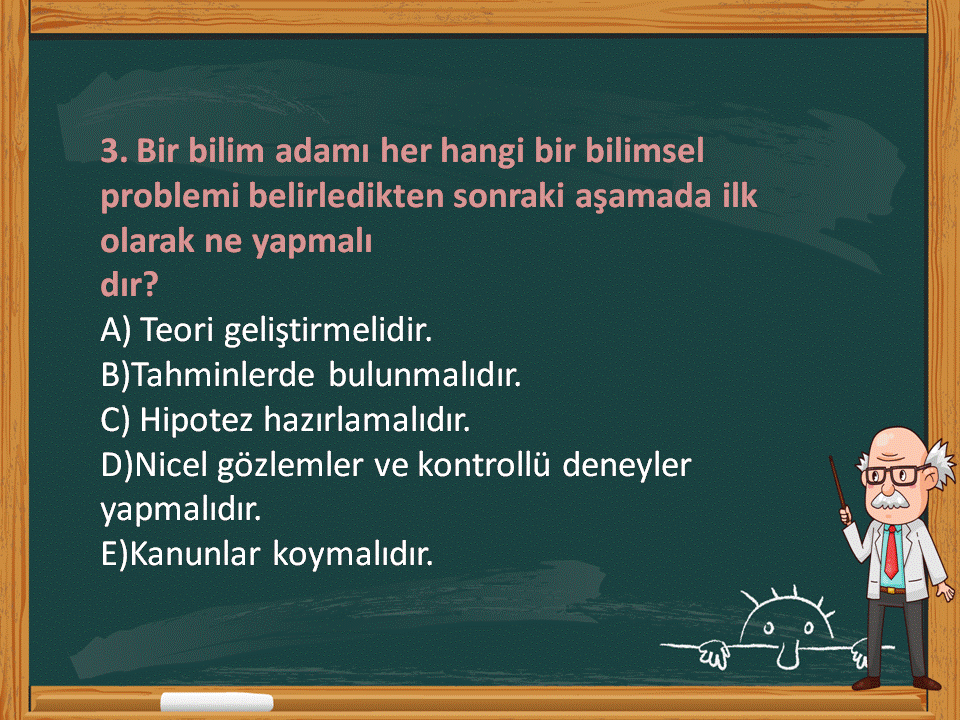 3. Bir bilim adamı her hangi bir bilimsel problemi belirledikten sonraki aşamada ilk olarak ne yapmalı
dır?
A) Teori geliştirmelidir.
B)Tahminlerde bulunmalıdır.
C) Hipotez hazırlamalıdır.
D)Nicel gözlemler ve kontrollü deneyler yapmalıdır.
E)Kanunlar koymalıdır.